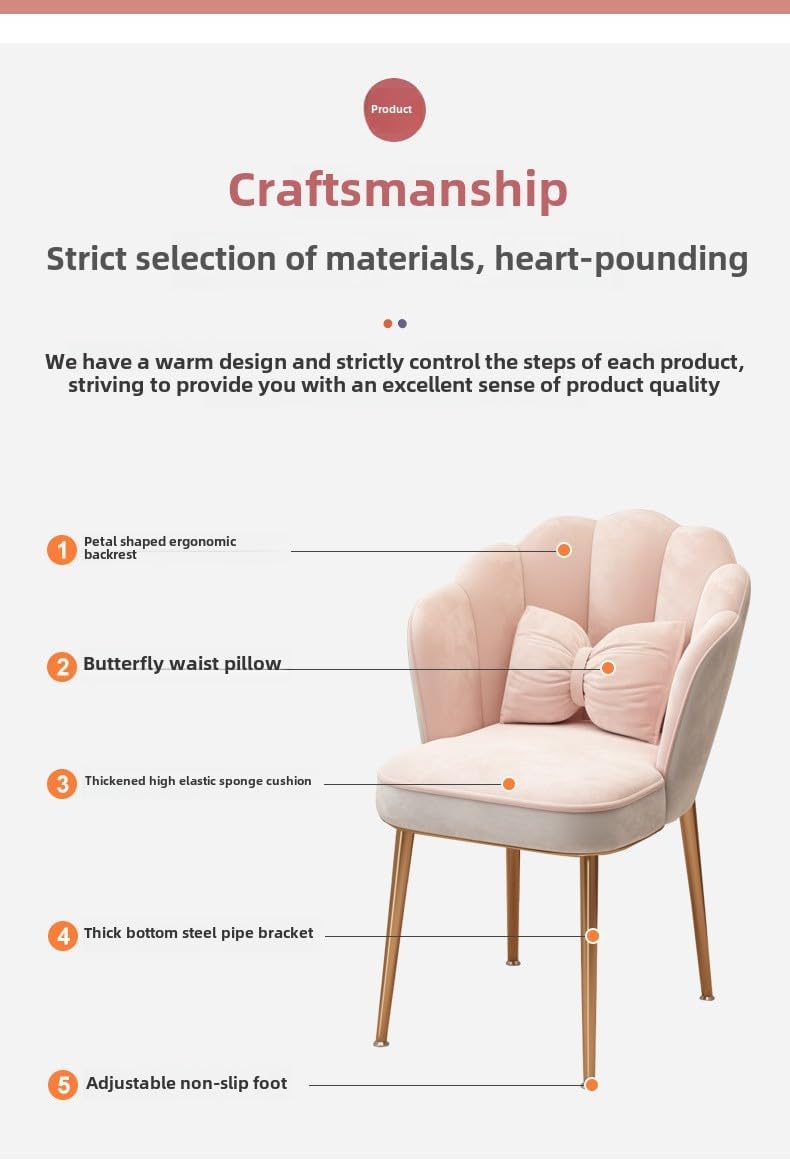 Product

Craftsmanship

Strict selection of materials, heart-pounding

We have a warm design and strictly control the steps of each product, striving to provide you with an excellent sense of product quality

1 Petal shaped ergonomic backrest

2 Butterfly waist pillow

3 Thickened high elastic sponge cushion

4 Thick bottom steel pipe bracket

5 Adjustable non-slip foot